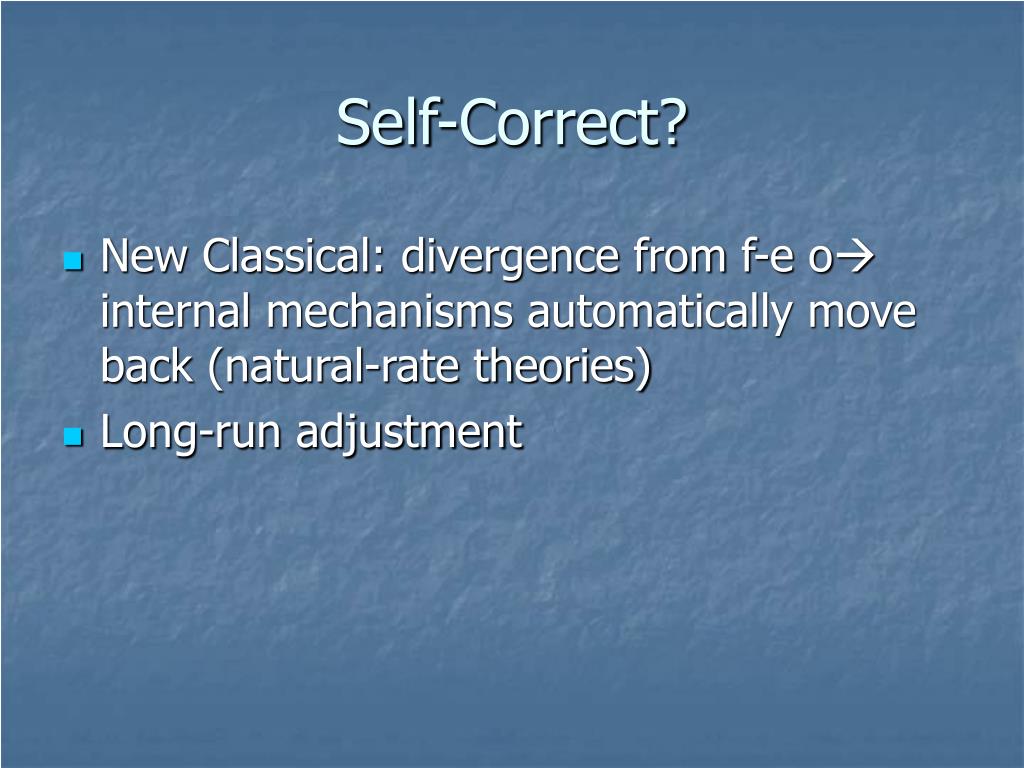 Self-Correct?

New Classical: divergence from f-e o→ internal mechanisms automatically move back (natural-rate theories)

Long-run adjustment